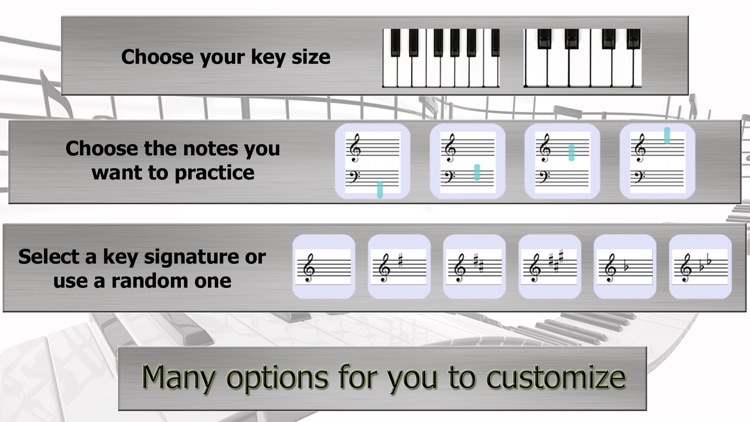 Choose your key size

Choose the notes you want to practice

Select a key signature or use a random one

Many options for you to customize